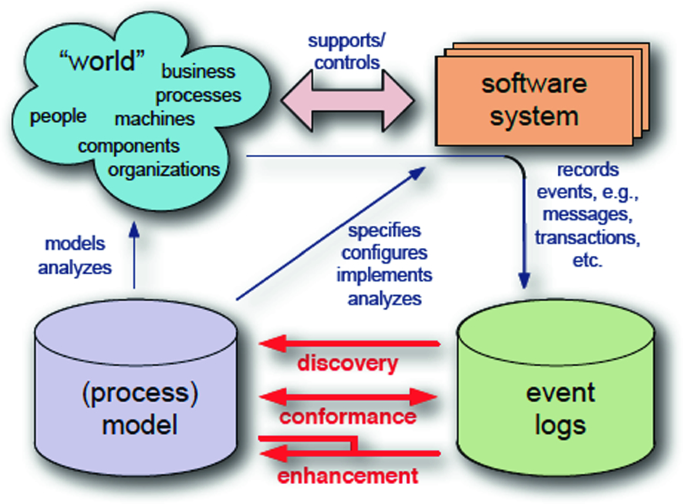 "world"
business processes
people
machines
components
organizations

supports/ controls

software system

records events, e.g., messages, transactions, etc.

models analyzes

specifies configures implements analyzes

(process) model

discovery

conformance

enhancement

event logs